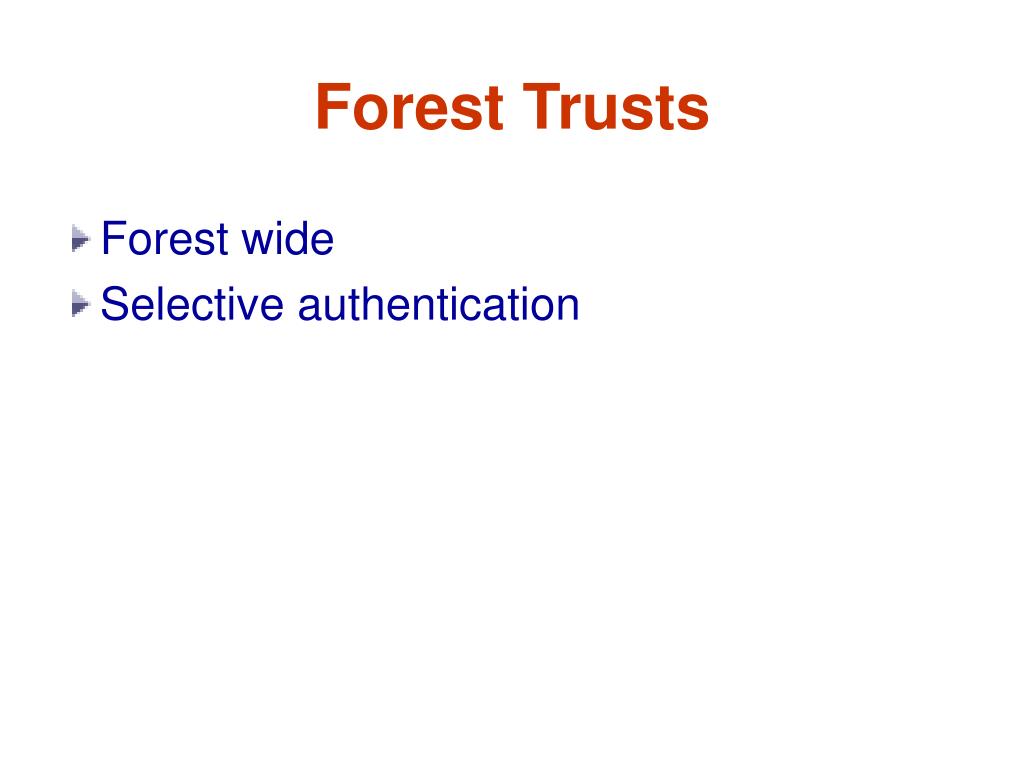 Forest Trusts

Forest wide
Selective authentication